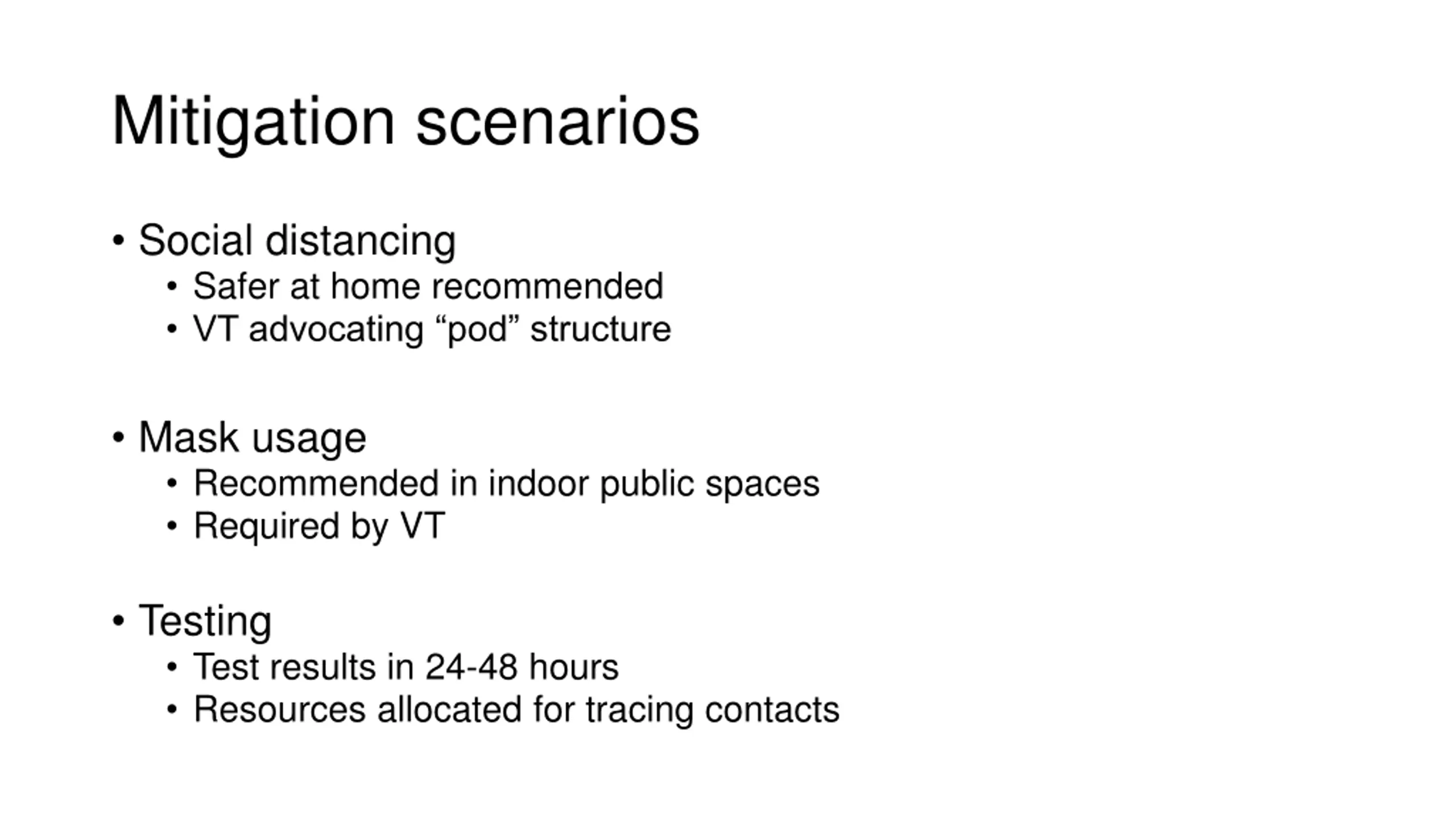 Mitigation scenarios

• Social distancing
  • Safer at home recommended
  • VT advocating “pod” structure

• Mask usage
  • Recommended in indoor public spaces
  • Required by VT

• Testing
  • Test results in 24-48 hours
  • Resources allocated for tracing contacts